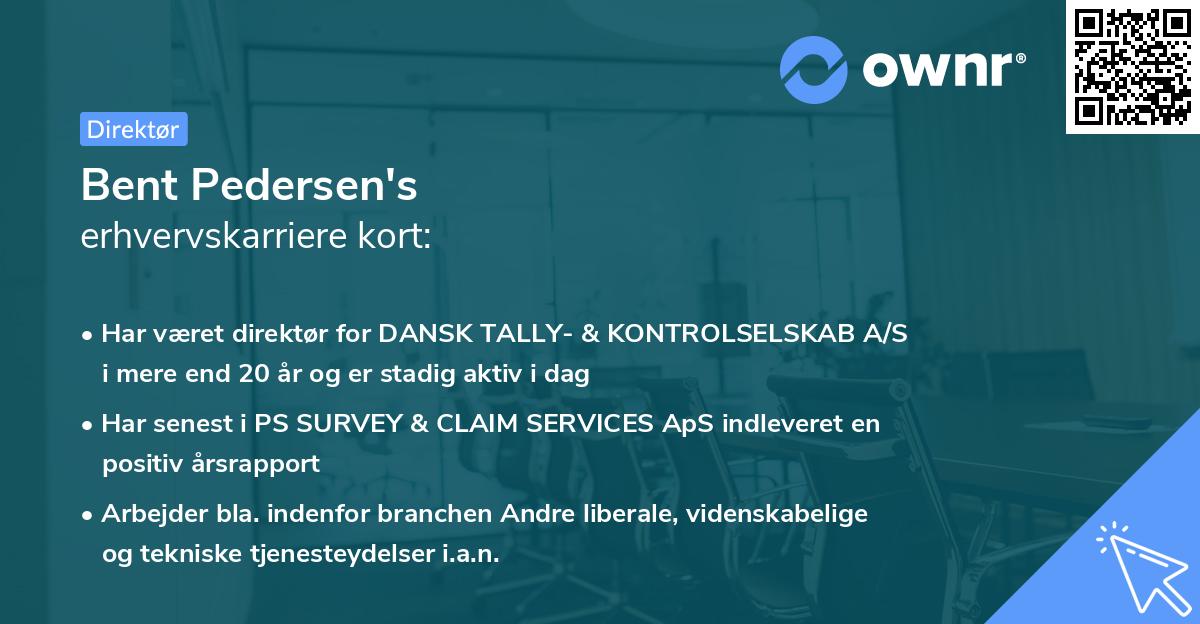 ownr®

Direktør

Bent Pedersen's
erhvervskarriere kort:

• Har været direktør for DANSK TALLY- & KONTROLSELSKAB A/S i mere end 20 år og er stadig aktiv i dag

• Har senest i PS SURVEY & CLAIM SERVICES ApS indleveret en positiv årsrapport

• Arbejder bla. indenfor branchen Andre liberale, videnskabelige og tekniske tjenesteydelser i.a.n.